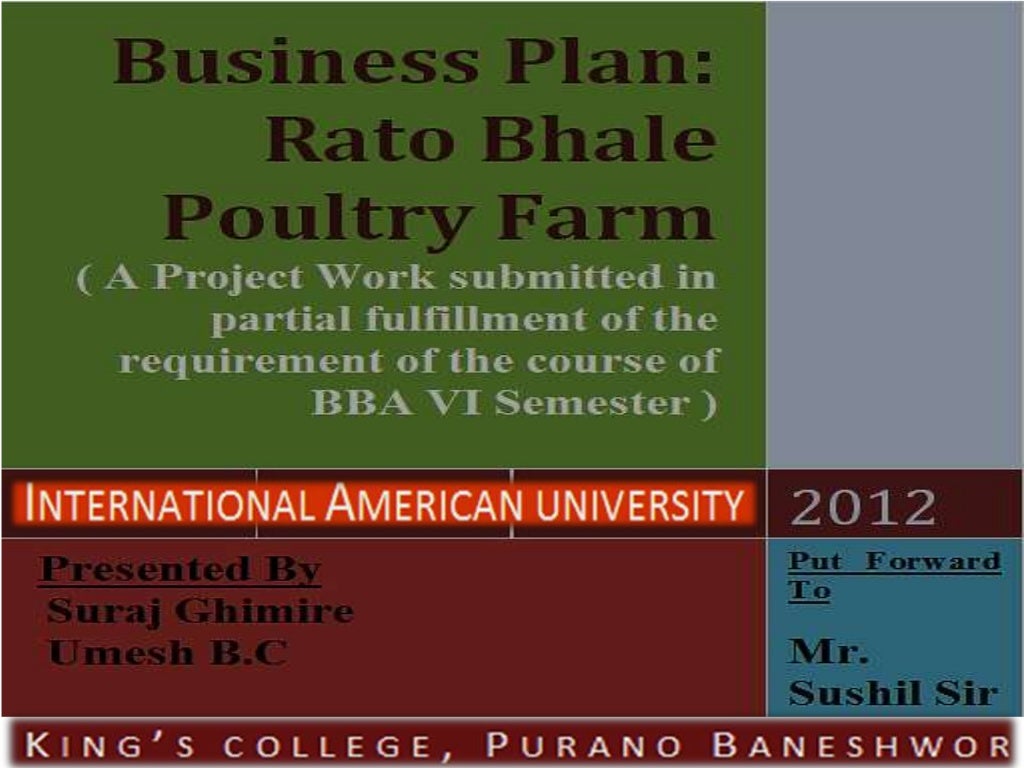 Business Plan: Rato Bhale Poultry Farm

( A Project Work submitted in partial fulfillment of the requirement of the course of BBA VI Semester )

INTERNATIONAL AMERICAN UNIVERSITY

2012

Presented By
Suraj Ghimire
Umesh B.C

Put Forward To

Mr. Sushil Sir

KING'S COLLEGE, PURANO BANESHWOR